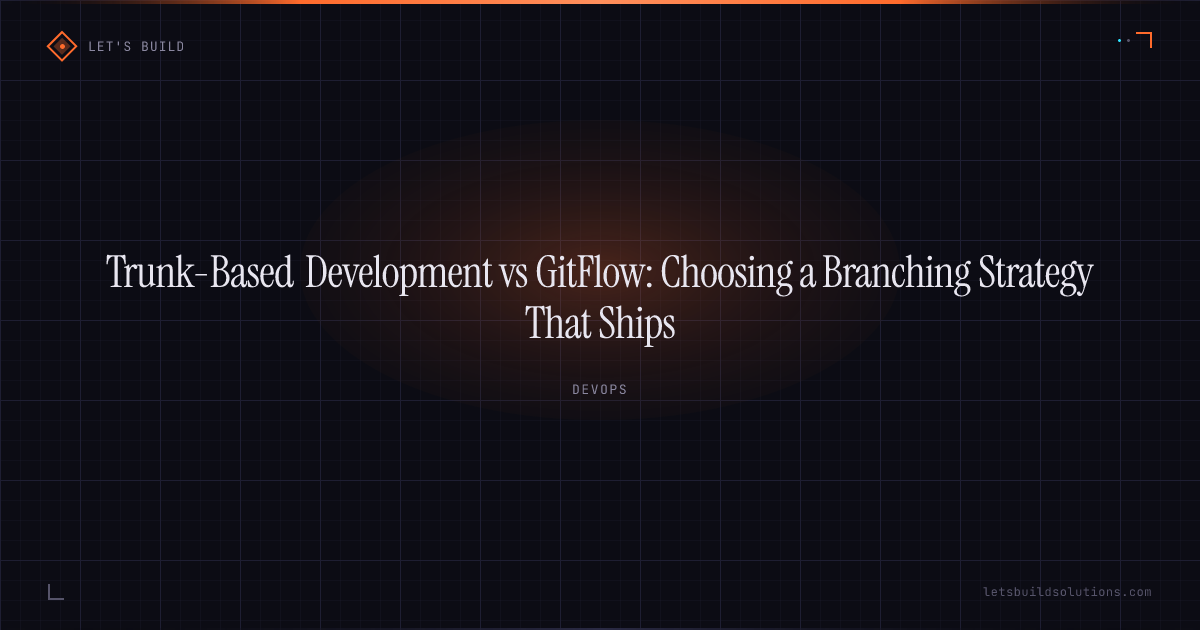 LET'S BUILD

Trunk-Based Development vs GitFlow: Choosing a Branching Strategy That Ships

DEVOPS

letsbuildsolutions.com